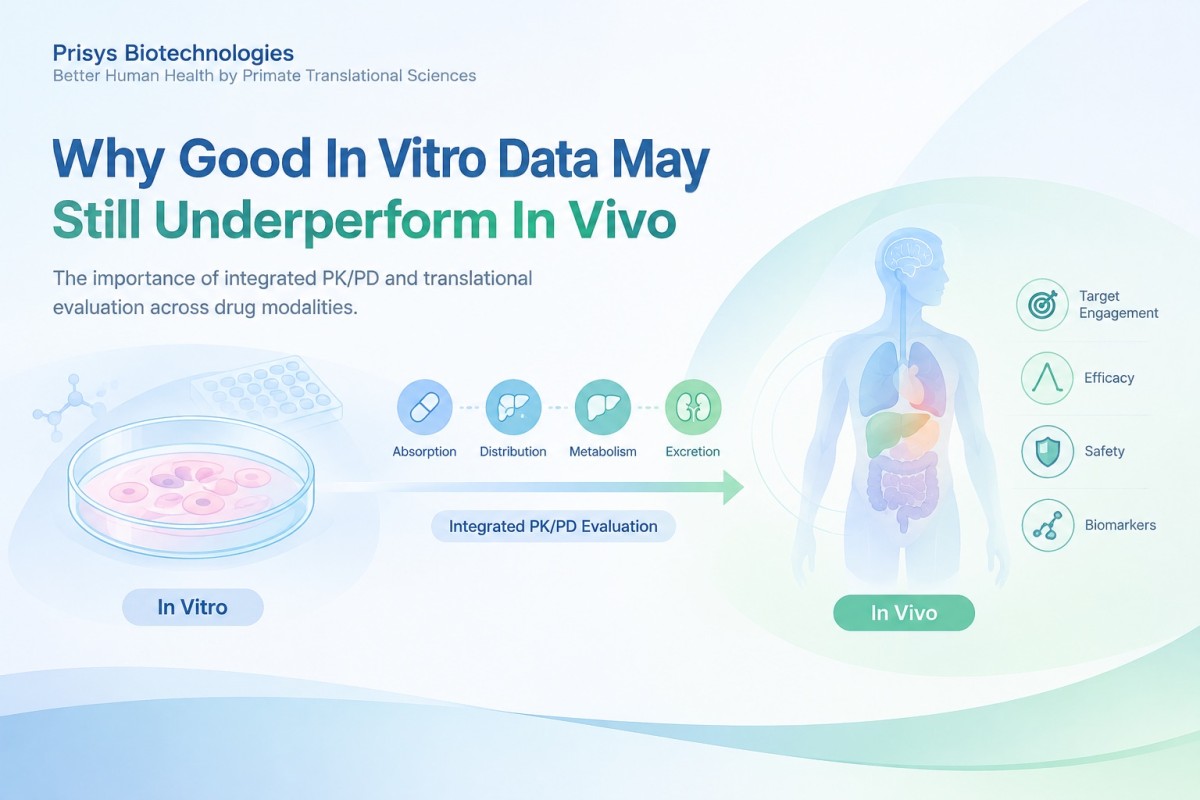 Prisys Biotechnologies
Better Human Health by Primate Translational Sciences

Why Good In Vitro Data May Still Underperform In Vivo

The importance of integrated PK/PD and translational evaluation across drug modalities.

Absorption
Distribution
Metabolism
Excretion

Integrated PK/PD Evaluation

In Vitro

In Vivo

Target Engagement
Efficacy
Safety
Biomarkers